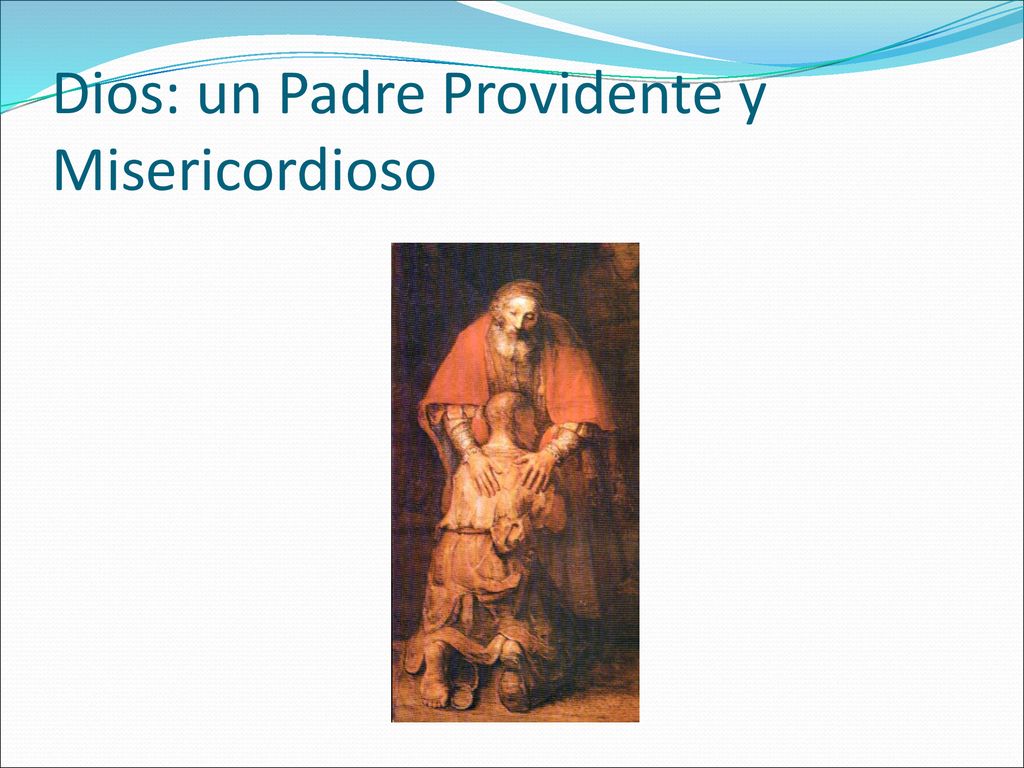 Dios: un Padre Providente y Misericordioso